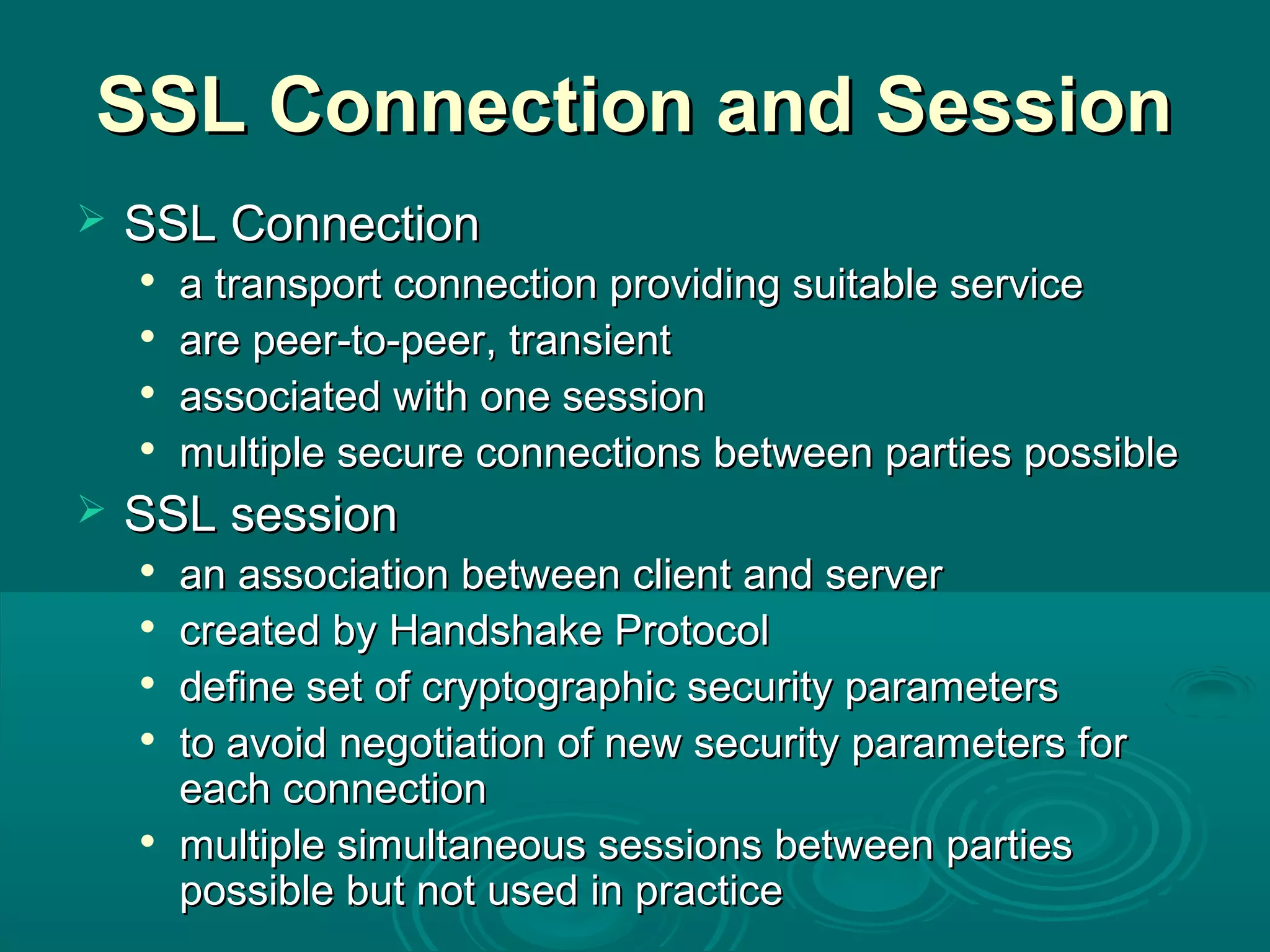 SSL Connection and Session

➢ SSL Connection
• a transport connection providing suitable service
• are peer-to-peer, transient
• associated with one session
• multiple secure connections between parties possible

➢ SSL session
• an association between client and server
• created by Handshake Protocol
• define set of cryptographic security parameters
• to avoid negotiation of new security parameters for each connection
• multiple simultaneous sessions between parties possible but not used in practice